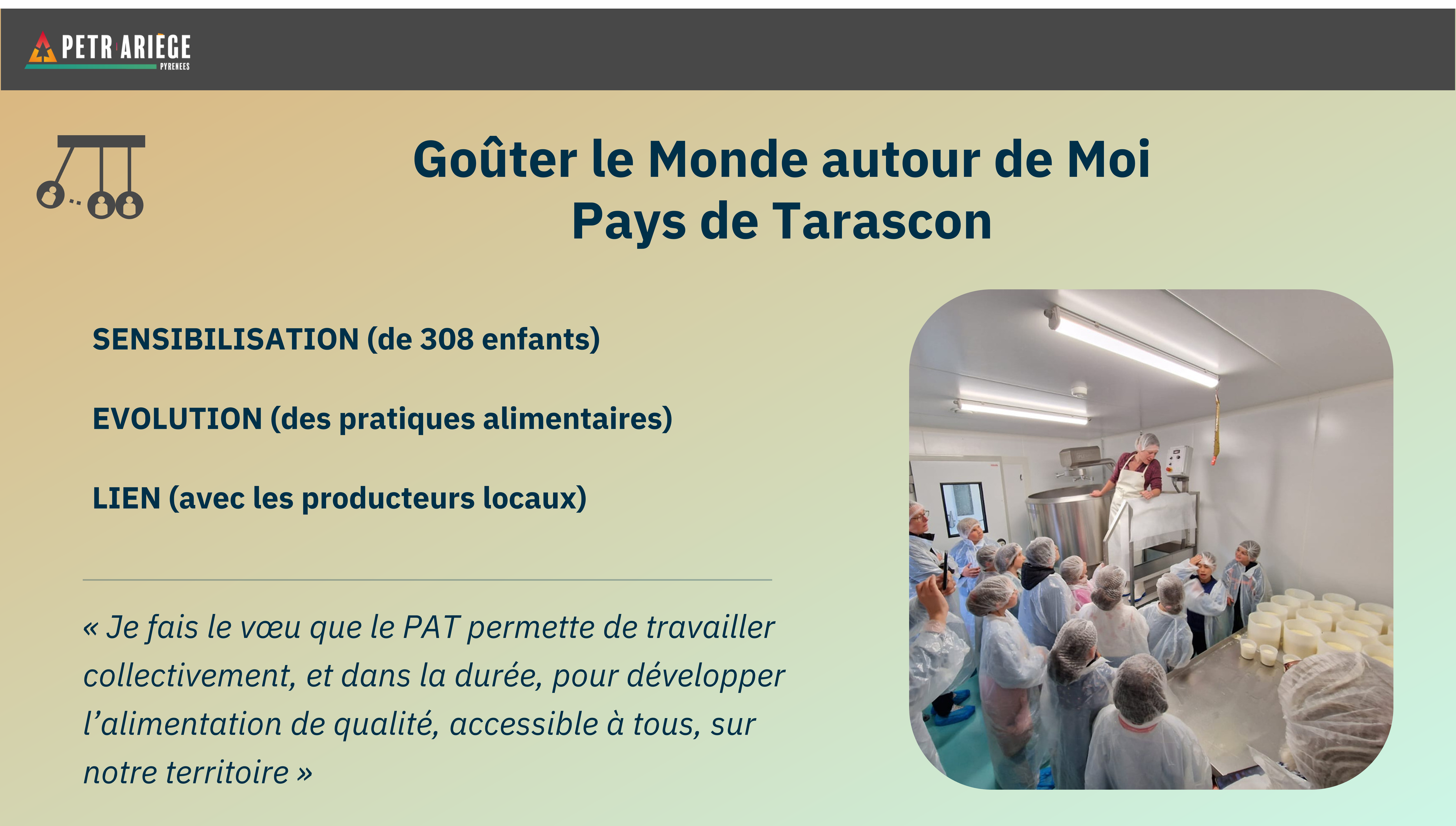 PETR ARIÈGE
PYRENEES

Goûter le Monde autour de Moi
Pays de Tarascon

SENSIBILISATION (de 308 enfants)

EVOLUTION (des pratiques alimentaires)

LIEN (avec les producteurs locaux)

« Je fais le vœu que le PAT permette de travailler collectivement, et dans la durée, pour développer l'alimentation de qualité, accessible à tous, sur notre territoire »